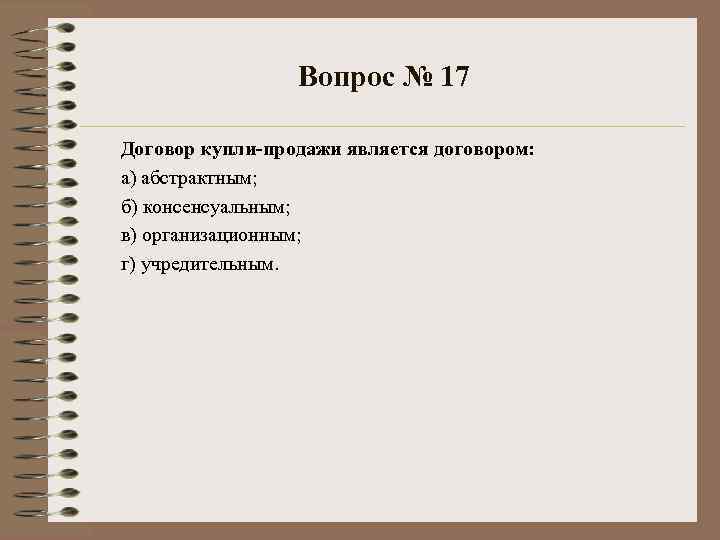 Вопрос № 17

Договор купли-продажи является договором:

а) абстрактным;

б) консенсуальным;

в) организационным;

г) учредительным.